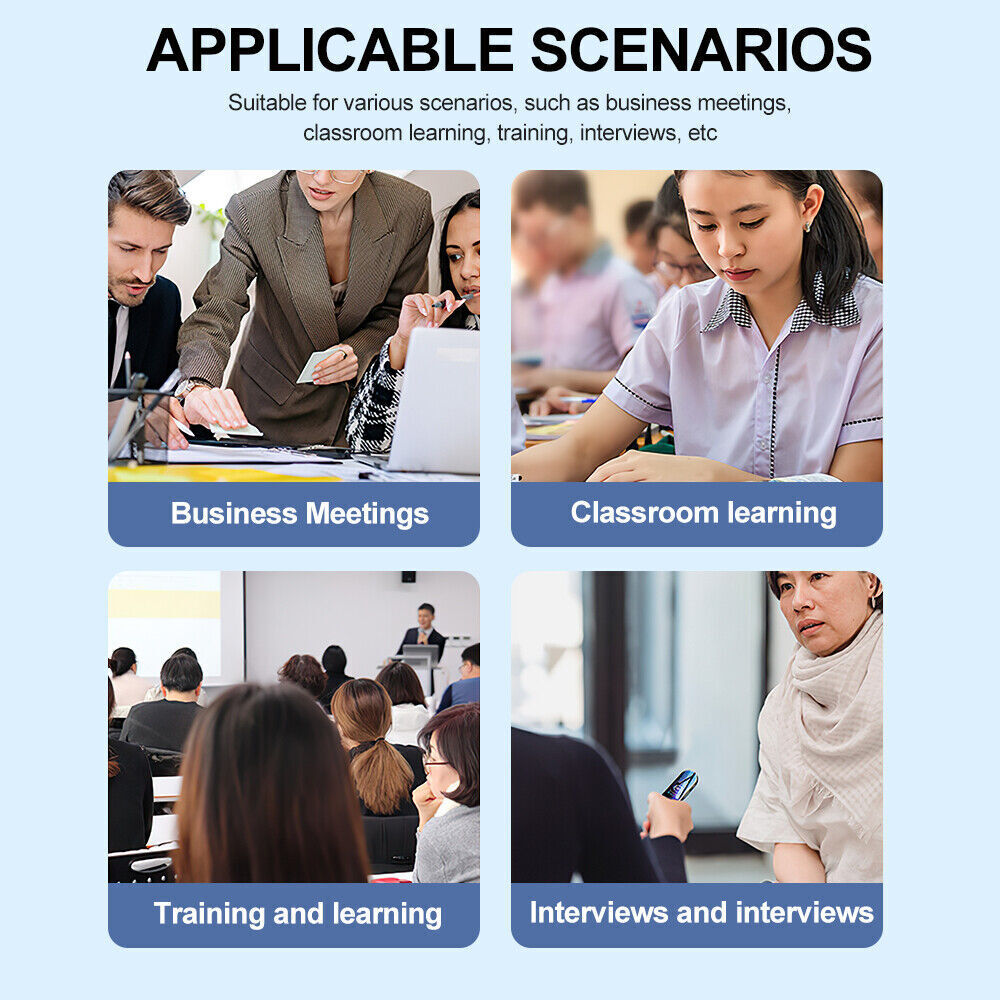 APPLICABLE SCENARIOS

Suitable for various scenarios, such as business meetings, classroom learning, training, interviews, etc

Business Meetings

Classroom learning

Training and learning

Interviews and interviews